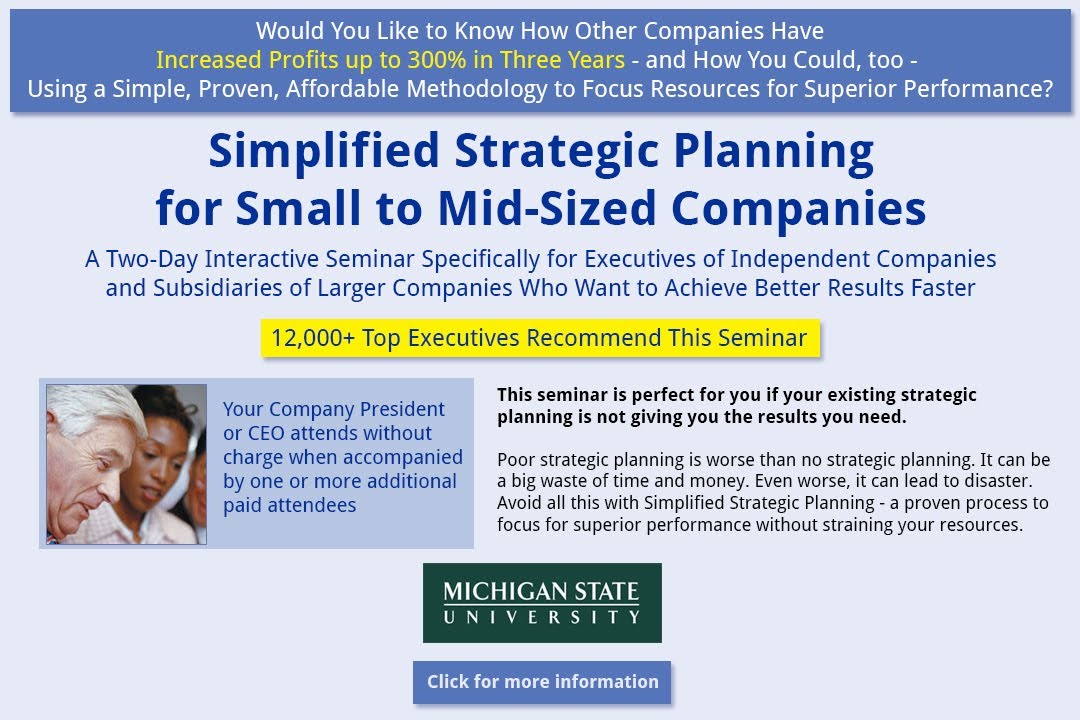 Would You Like to Know How Other Companies Have
Increased Profits up to 300% in Three Years - and How You Could, too -
Using a Simple, Proven, Affordable Methodology to Focus Resources for Superior Performance?

Simplified Strategic Planning
for Small to Mid-Sized Companies

A Two-Day Interactive Seminar Specifically for Executives of Independent Companies and Subsidiaries of Larger Companies Who Want to Achieve Better Results Faster

12,000+ Top Executives Recommend This Seminar

Your Company President or CEO attends without charge when accompanied by one or more additional paid attendees

This seminar is perfect for you if your existing strategic planning is not giving you the results you need.

Poor strategic planning is worse than no strategic planning. It can be a big waste of time and money. Even worse, it can lead to disaster. Avoid all this with Simplified Strategic Planning - a proven process to focus for superior performance without straining your resources.

MICHIGAN STATE
UNIVERSITY

Click for more information